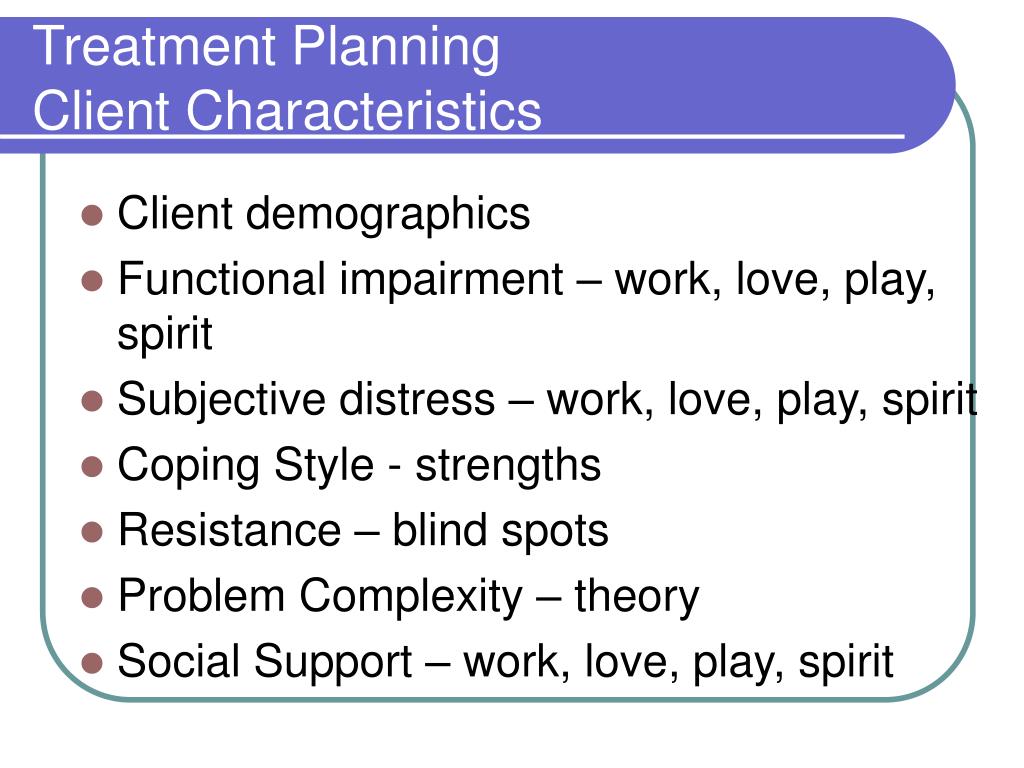 Treatment Planning
Client Characteristics

- Client demographics
- Functional impairment – work, love, play, spirit
- Subjective distress – work, love, play, spirit
- Coping Style - strengths
- Resistance – blind spots
- Problem Complexity – theory
- Social Support – work, love, play, spirit